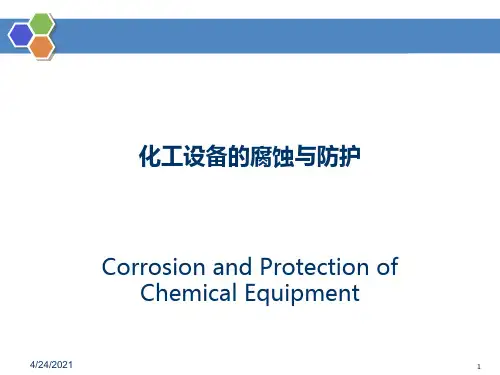 化工设备的腐蚀与防护

Corrosion and Protection of Chemical Equipment

4/24/2021

1